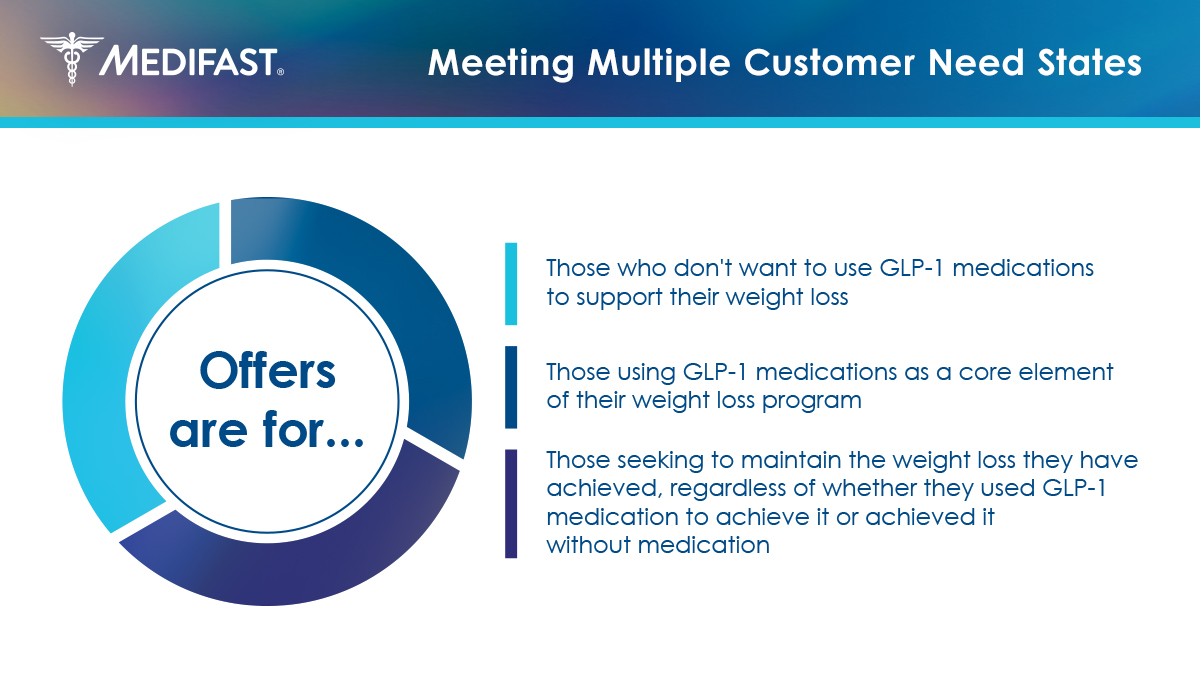 MEDIFAST®

Meeting Multiple Customer Need States

Offers are for...

Those who don't want to use GLP-1 medications to support their weight loss

Those using GLP-1 medications as a core element of their weight loss program

Those seeking to maintain the weight loss they have achieved, regardless of whether they used GLP-1 medication to achieve it or achieved it without medication